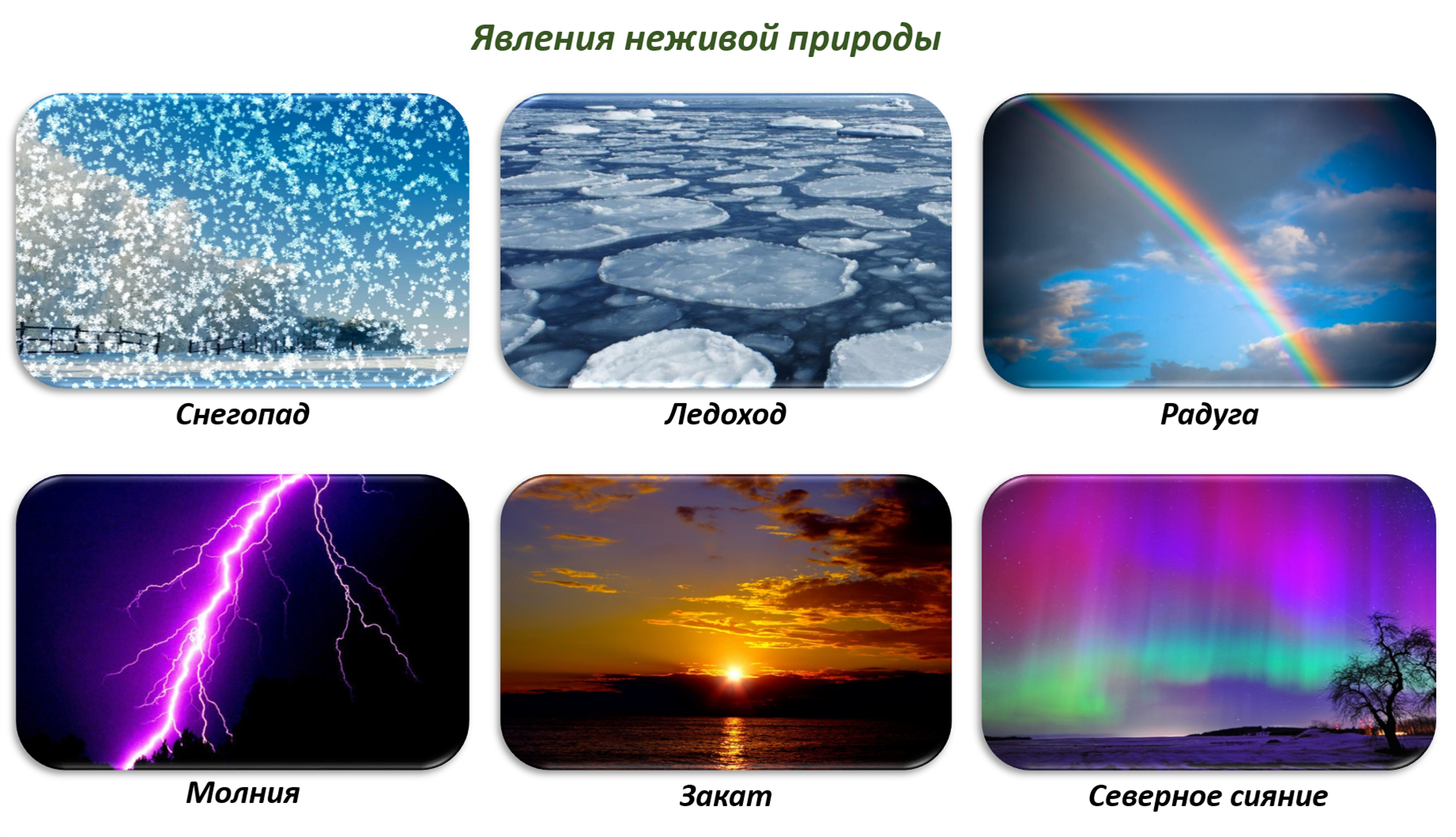 Явления неживой природы

Снегопад

Ледоход

Радуга

Молния

Закат

Северное сияние